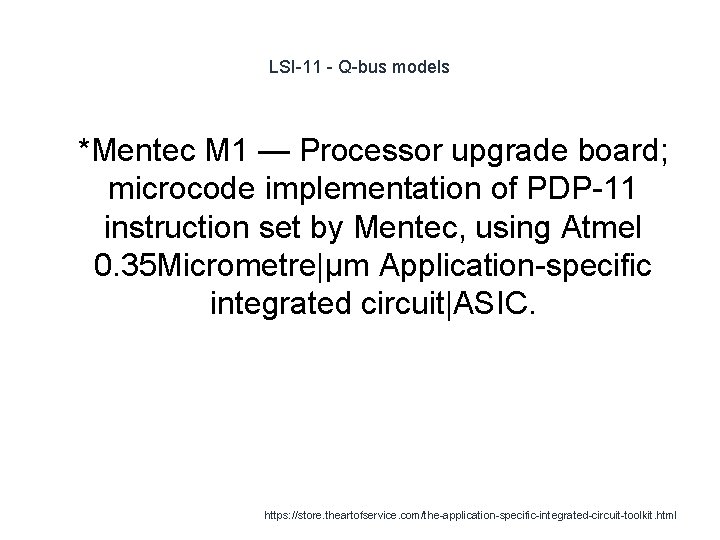 LSI-11 - Q-bus models

*Mentec M1 — Processor upgrade board; microcode implementation of PDP-11 instruction set by Mentec, using Atmel 0.35Micrometre|μm Application-specific integrated circuit|ASIC.

https://store.theartofservice.com/the-application-specific-integrated-circuit-toolkit.html